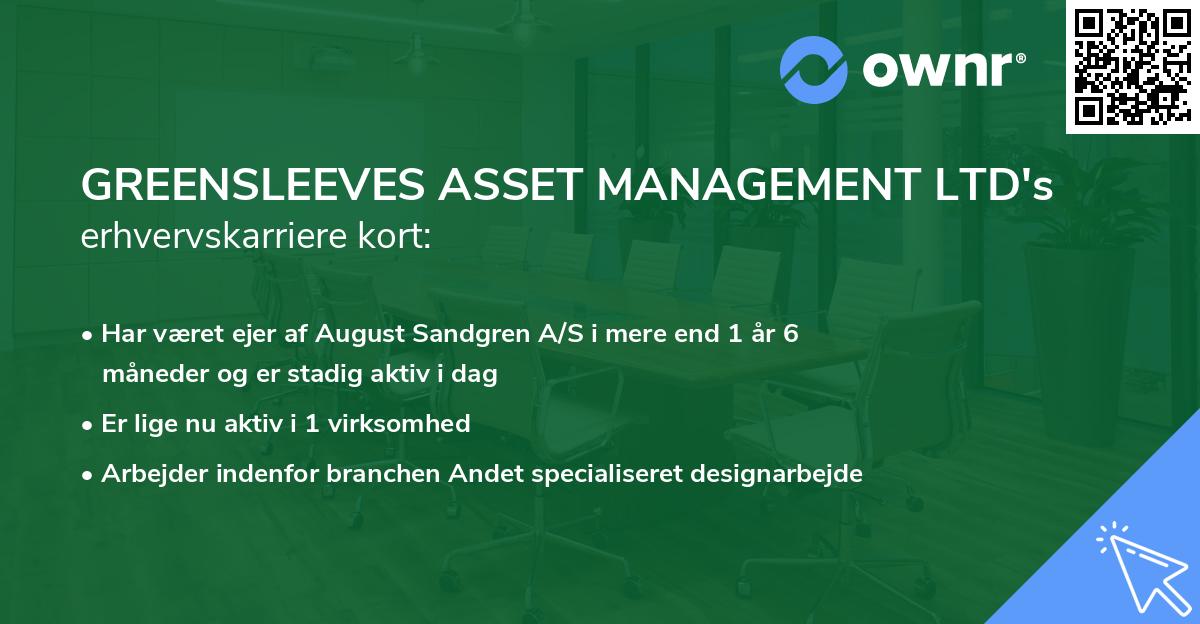 ownr®

GREENSLEEVES ASSET MANAGEMENT LTD's erhvervskarriere kort:

• Har været ejer af August Sandgren A/S i mere end 1 år 6 måneder og er stadig aktiv i dag
• Er lige nu aktiv i 1 virksomhed
• Arbejder indenfor branchen Andet specialiseret designarbejde